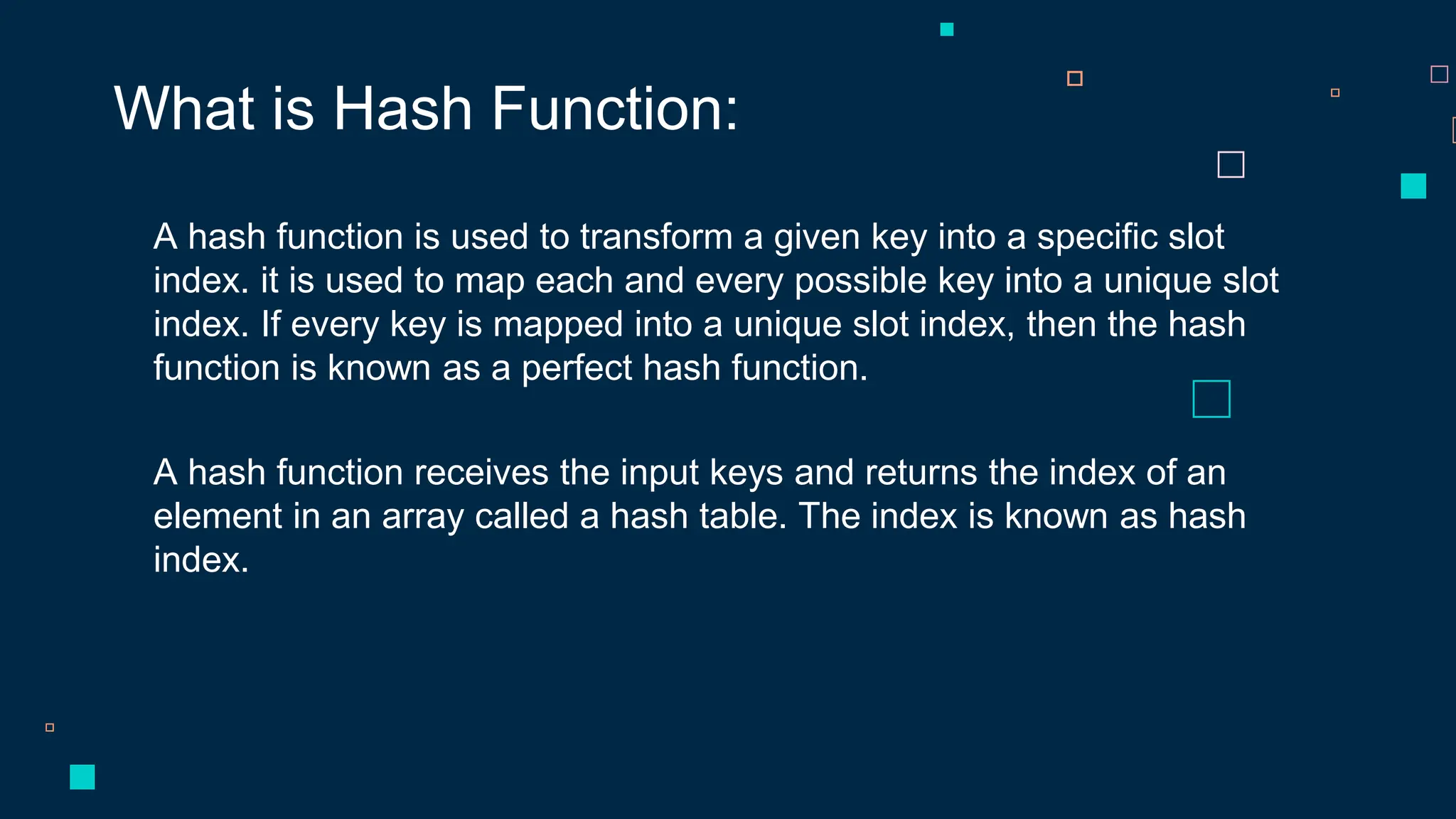 What is Hash Function:

A hash function is used to transform a given key into a specific slot index. it is used to map each and every possible key into a unique slot index. If every key is mapped into a unique slot index, then the hash function is known as a perfect hash function.

A hash function receives the input keys and returns the index of an element in an array called a hash table. The index is known as hash index.